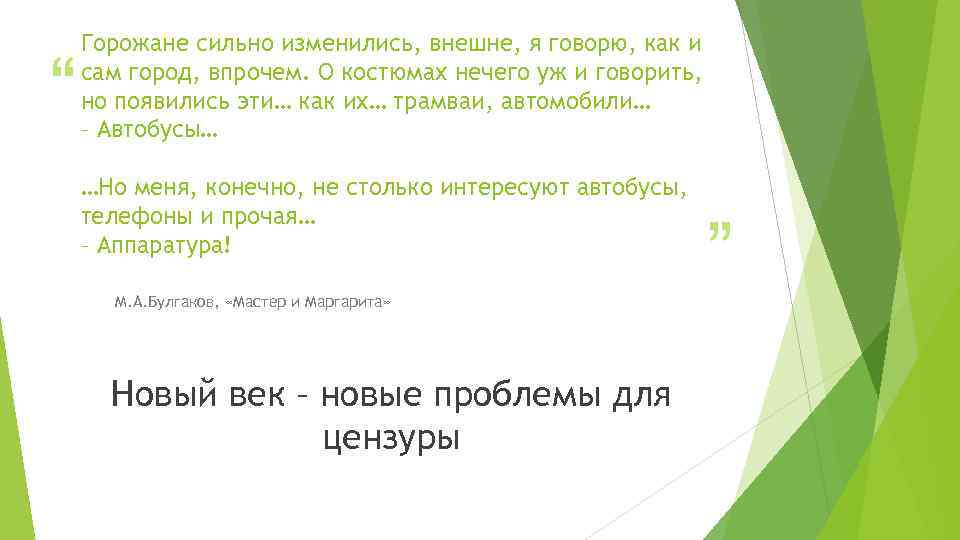 “ Горожане сильно изменились, внешне, я говорю, как и сам город, впрочем. О костюмах нечего уж и говорить, но появились эти… как их… трамваи, автомобили…
– Автобусы…

…Но меня, конечно, не столько интересуют автобусы, телефоны и прочая…
– Аппаратура! ”

М.А.Булгаков, «Мастер и Маргарита»

Новый век – новые проблемы для цензуры